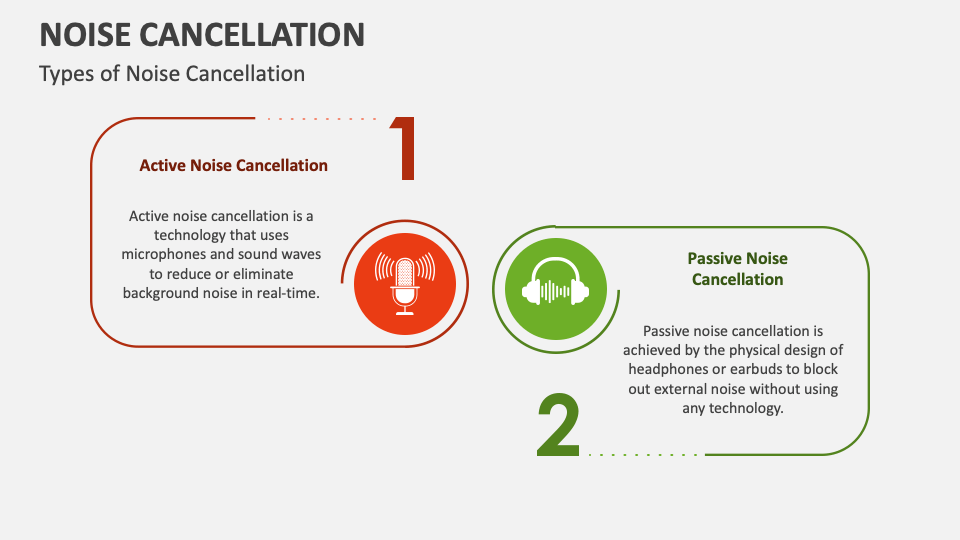 NOISE CANCELLATION

Types of Noise Cancellation

1

Active Noise Cancellation

Active noise cancellation is a technology that uses microphones and sound waves to reduce or eliminate background noise in real-time.

Passive Noise Cancellation

Passive noise cancellation is achieved by the physical design of headphones or earbuds to block out external noise without using any technology.

2